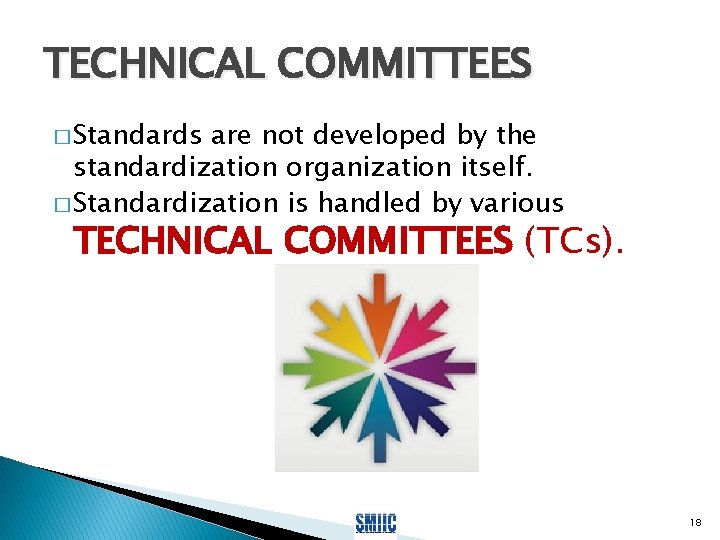 TECHNICAL COMMITTEES

□ Standards are not developed by the standardization organization itself.

□ Standardization is handled by various TECHNICAL COMMITTEES (TCs).

SMIIC

18